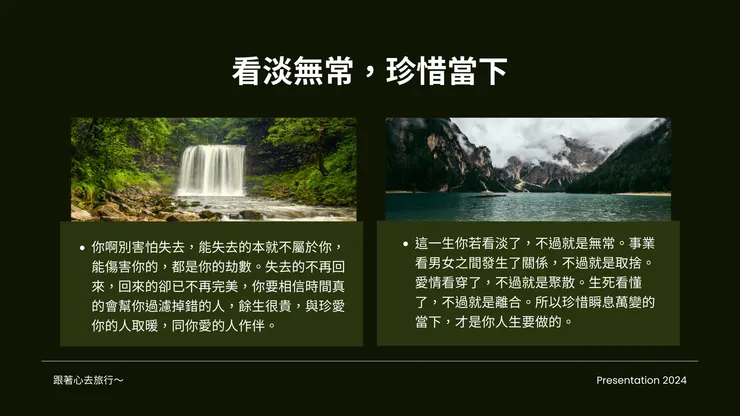 看淡無常，珍惜當下

• 你啊別害怕失去，能失去的本就不屬於你，能傷害你的，都是你的劫數。失去的不再回來，回來的卻已不再完美，你要相信時間真的會幫你過濾掉錯的人，餘生很貴，與珍愛你的人取暖，同你愛的人作伴。

• 這一生你若看淡了，不過就是無常。事業看男女之間發生了關係，不過就是取捨。愛情看穿了，不過就是聚散。生死看懂了，不過就是離合。所以珍惜瞬息萬變的當下，才是你人生要做的。

跟著心去旅行～

Presentation 2024